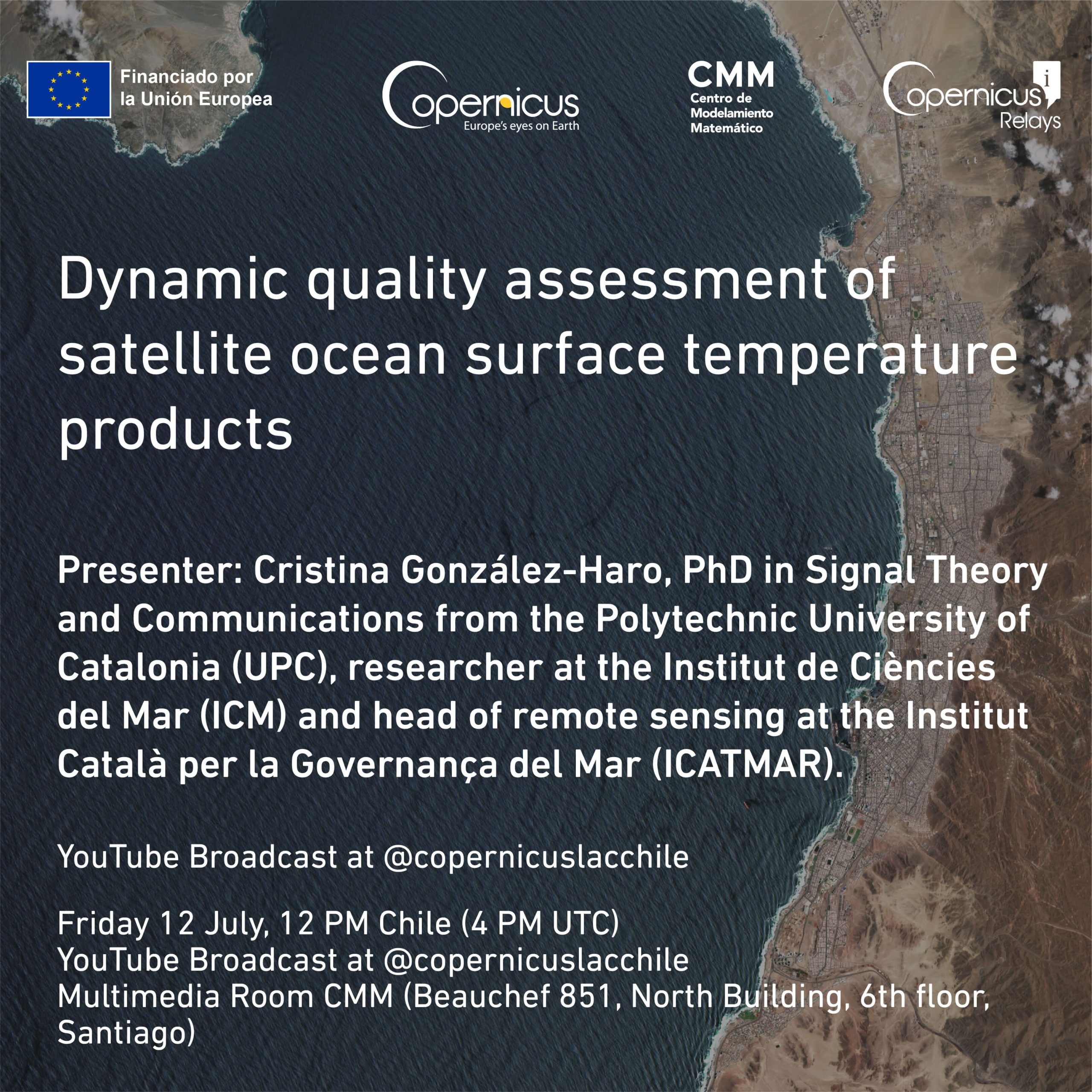 Financiado por la Unión Europea

Copernicus
Europe's eyes on Earth

CMM
Centro de Modelamiento Matemático

Copernicus Relays

Dynamic quality assessment of satellite ocean surface temperature products

Presenter: Cristina González-Haro, PhD in Signal Theory and Communications from the Polytechnic University of Catalonia (UPC), researcher at the Institut de Ciències del Mar (ICM) and head of remote sensing at the Institut Català per la Governança del Mar (ICATMAR).

YouTube Broadcast at @copernicuslacchile

Friday 12 July, 12 PM Chile (4 PM UTC)
YouTube Broadcast at @copernicuslacchile
Multimedia Room CMM (Beauchef 851, North Building, 6th floor, Santiago)